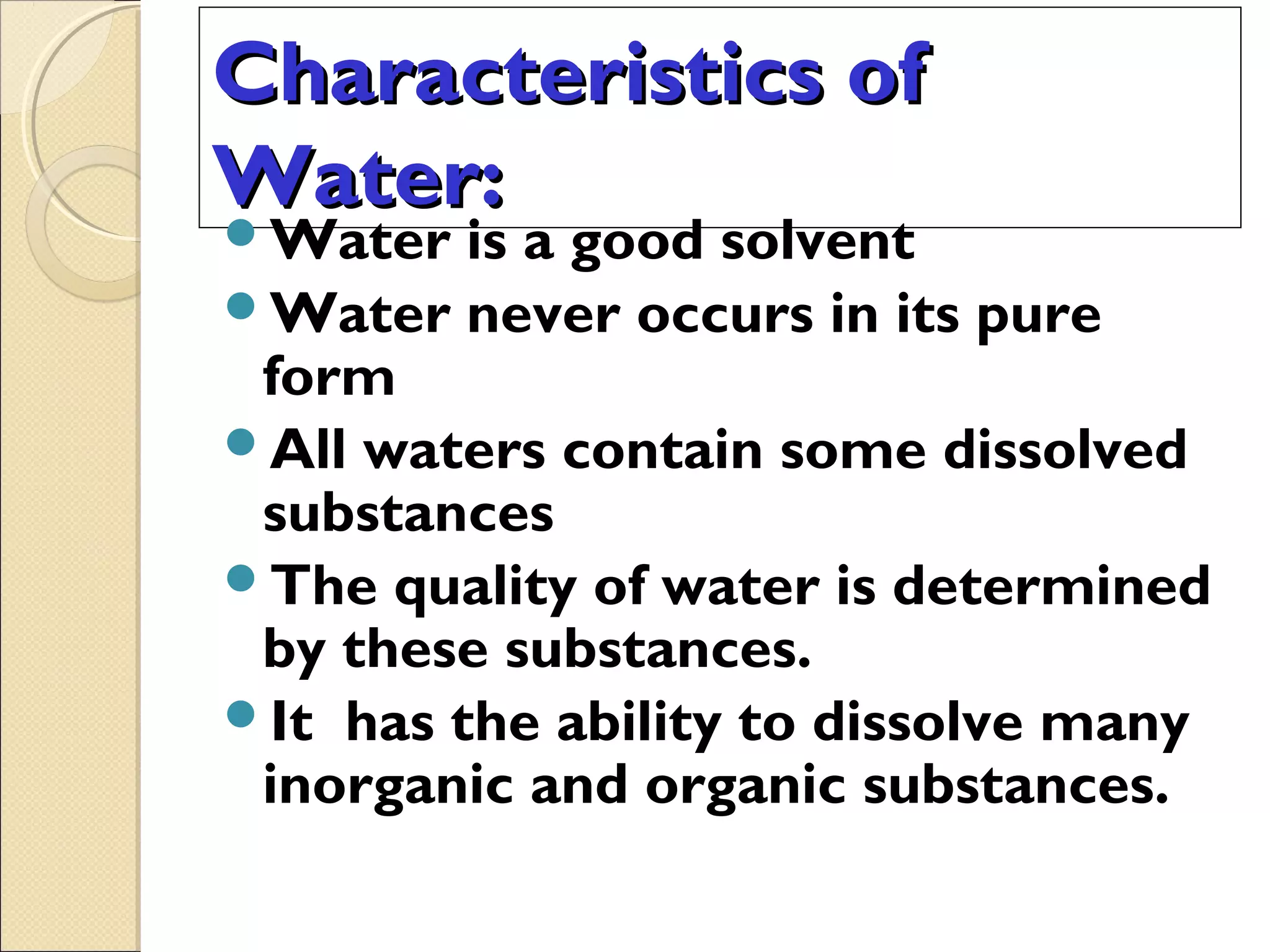 Characteristics of Water:

- Water is a good solvent
- Water never occurs in its pure form
- All waters contain some dissolved substances
- The quality of water is determined by these substances.
- It  has the ability to dissolve many inorganic and organic substances.